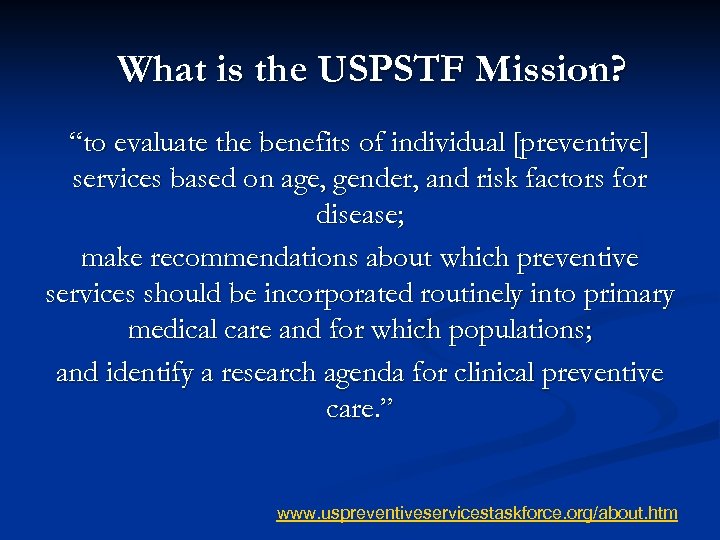 What is the USPSTF Mission?

“to evaluate the benefits of individual [preventive] services based on age, gender, and risk factors for disease;

make recommendations about which preventive services should be incorporated routinely into primary medical care and for which populations;

and identify a research agenda for clinical preventive care.”

www.uspreventiveservicestaskforce.org/about.htm